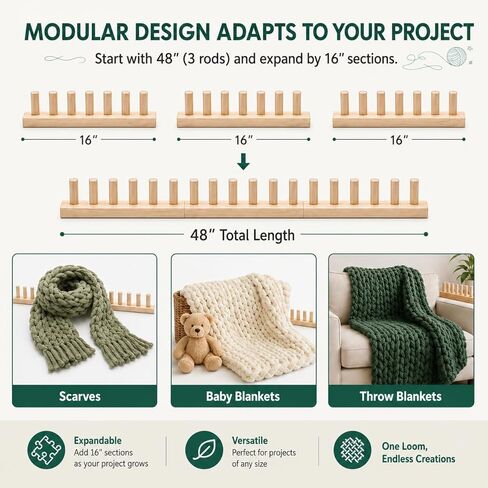 MODULAR DESIGN ADAPTS TO YOUR PROJECT

Start with 48″ (3 rods) and expand by 16″ sections.

16″

16″

16″

48″ Total Length

Scarves

Baby Blankets

Throw Blankets

Expandable
Add 16″ sections as your project grows

Versatile
Perfect for projects of any size

One Loom, Endless Creations